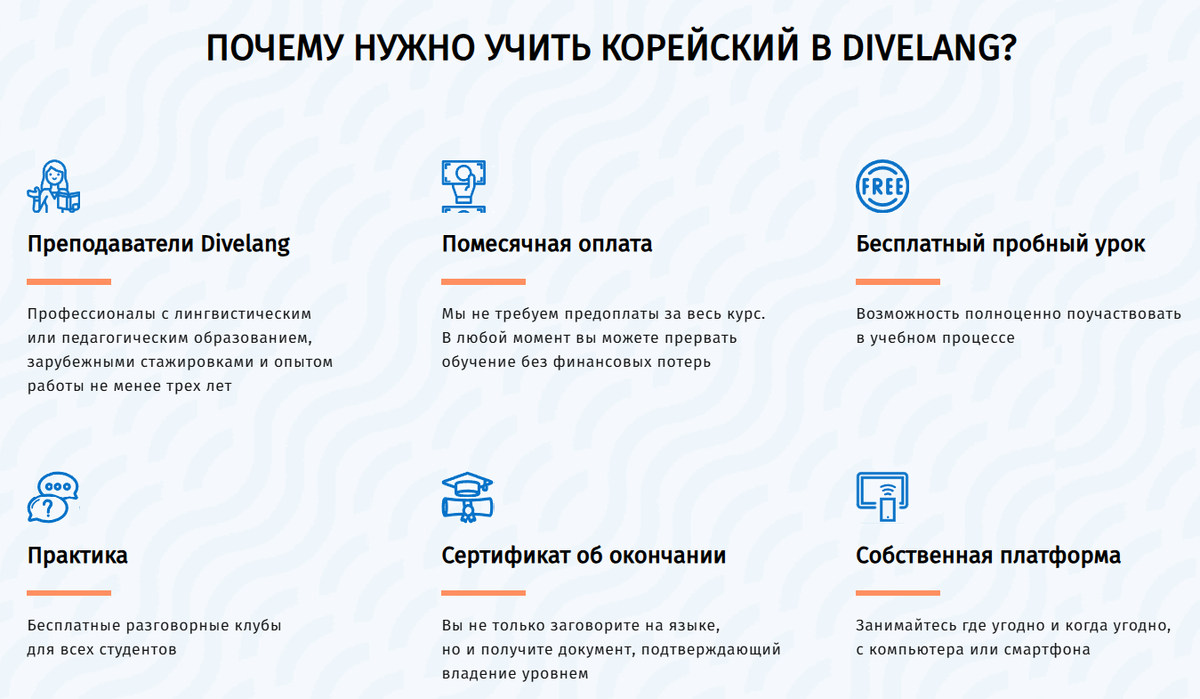 ПОЧЕМУ НУЖНО УЧИТЬ КОРЕЙСКИЙ В DIVELANG?

Преподаватели Divelang

Профессионалы с лингвистическим или педагогическим образованием, зарубежными стажировками и опытом работы не менее трех лет

Помесячная оплата

Мы не требуем предоплаты за весь курс. В любой момент вы можете прервать обучение без финансовых потерь

FREE

Бесплатный пробный урок

Возможность полноценно поучаствовать в учебном процессе

Практика

Бесплатные разговорные клубы для всех студентов

Сертификат об окончании

Вы не только заговорите на языке, но и получите документ, подтверждающий владение уровнем

Собственная платформа

Занимайтесь где угодно и когда угодно, с компьютера или смартфона